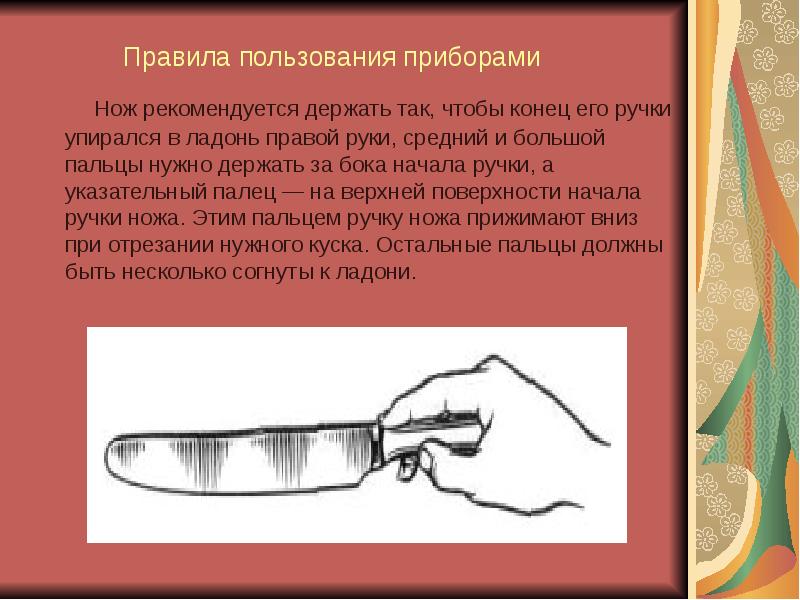 Правила пользования приборами

Нож рекомендуется держать так, чтобы конец его ручки упирался в ладонь правой руки, средний и большой пальцы нужно держать за бока начала ручки, а указательный палец — на верхней поверхности начала ручки ножа. Этим пальцем ручку ножа прижимают вниз при отрезании нужного куска. Остальные пальцы должны быть несколько согнуты к ладони.